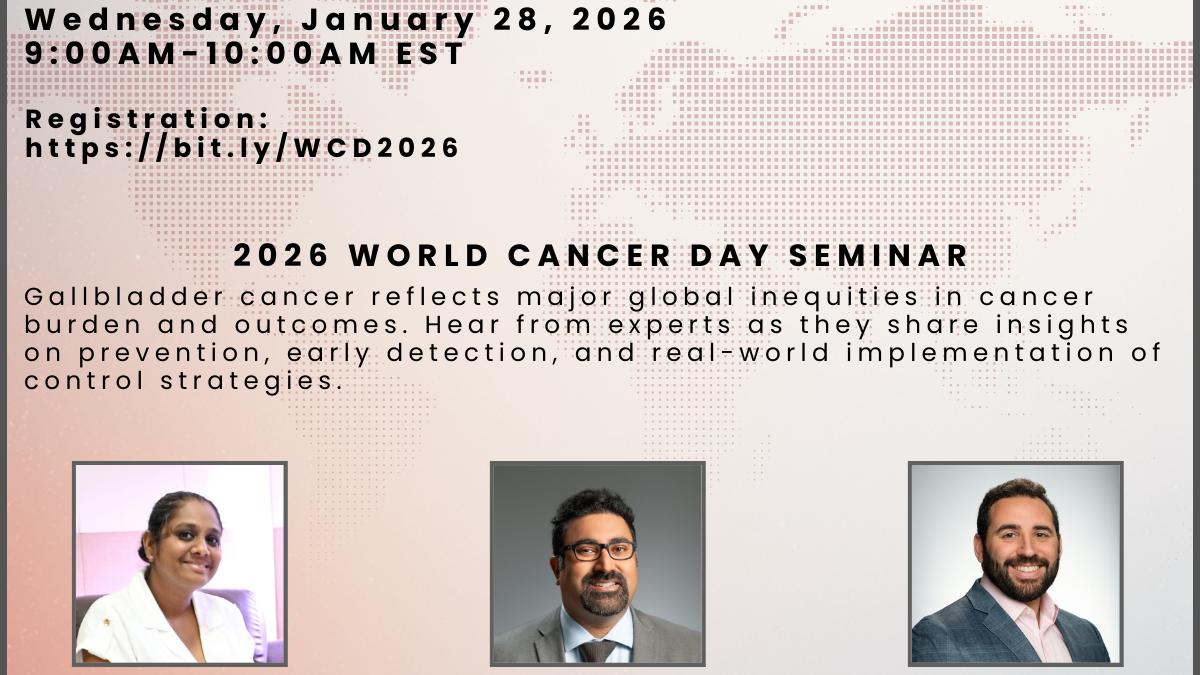 Wednesday, January 28, 2026
9:00AM-10:00AM EST

Registration:
https://bit.ly/WCD2026

2026 WORLD CANCER DAY SEMINAR

Gallbladder cancer reflects major global inequities in cancer burden and outcomes. Hear from experts as they share insights on prevention, early detection, and real-world implementation of control strategies.